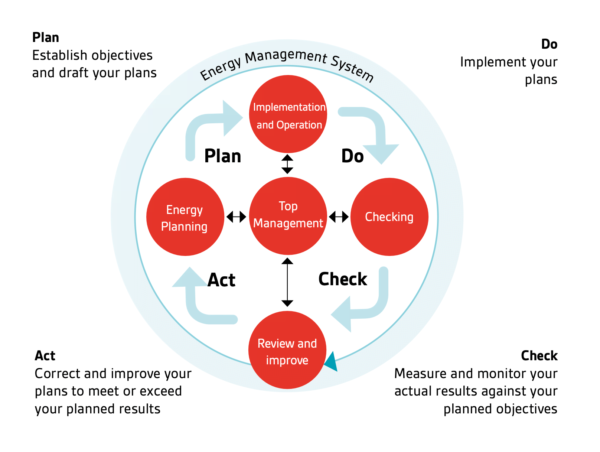 Plan
Establish objectives and draft your plans

Do
Implement your plans

Energy Management System

Implementation and Operation

Plan

Do

Energy Planning

Top Management

Checking

Act

Check

Review and improve

Act
Correct and improve your plans to meet or exceed your planned results

Check
Measure and monitor your actual results against your planned objectives